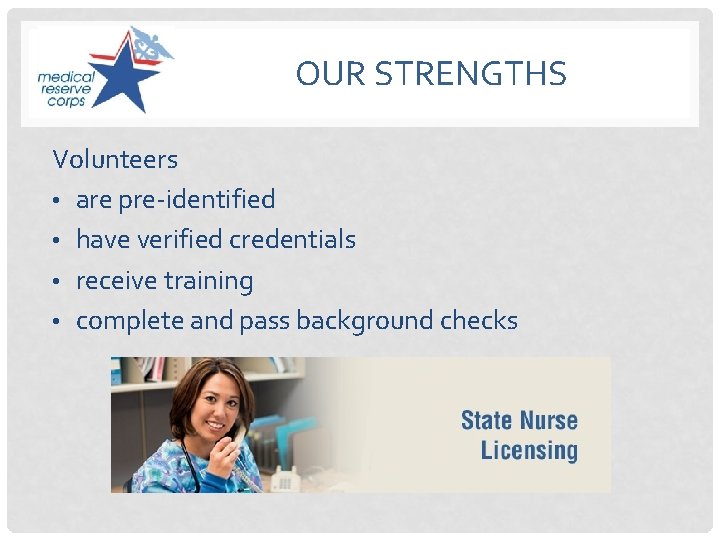 medical reserve corps

OUR STRENGTHS

Volunteers
• are pre-identified
• have verified credentials
• receive training
• complete and pass background checks

State Nurse Licensing